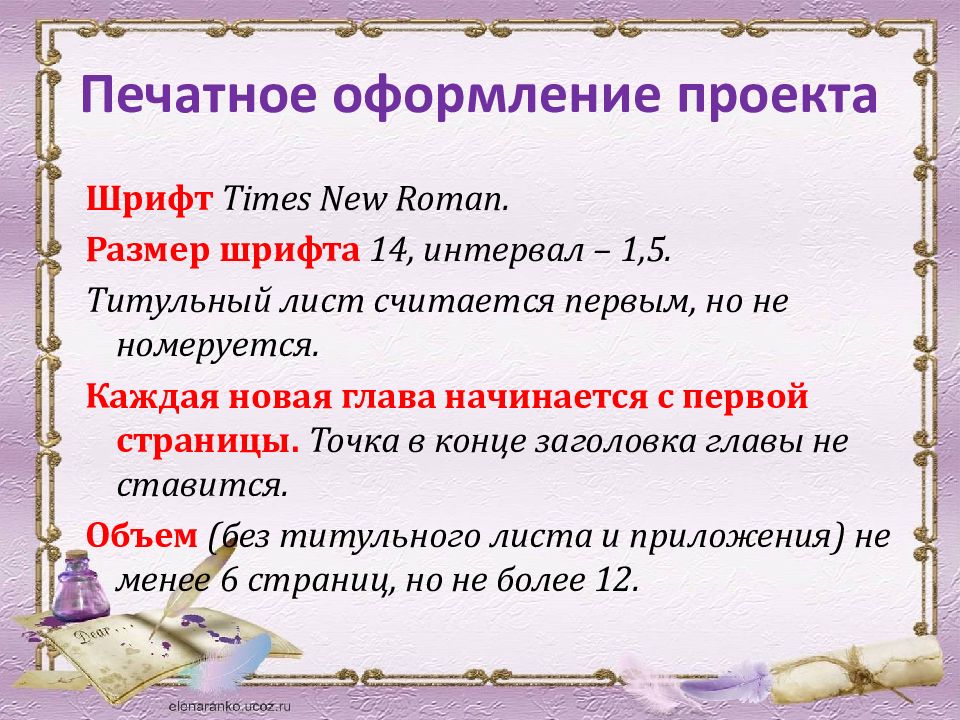 Печатное оформление проекта

Шрифт Times New Roman.

Размер шрифта 14, интервал – 1,5.

Титульный лист считается первым, но не номеруется.

Каждая новая глава начинается с первой страницы. Точка в конце заголовка главы не ставится.

Объем (без титульного листа и приложения) не менее 6 страниц, но не более 12.

Dear

elenaranko.ucoz.ru